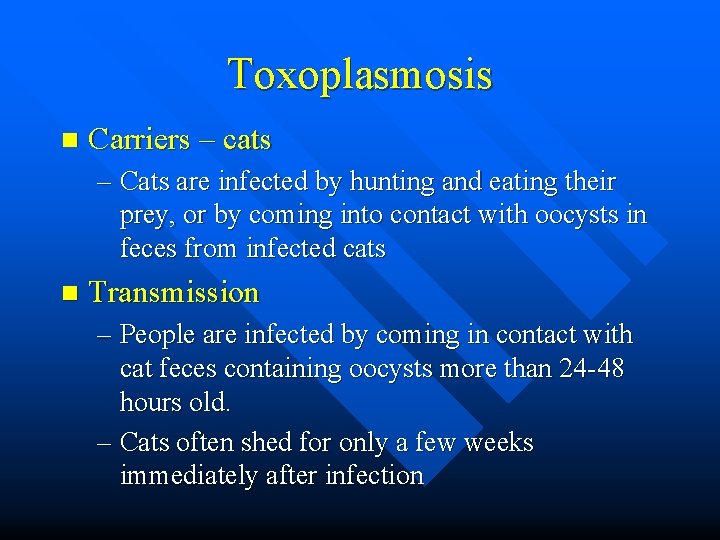 Toxoplasmosis

■ Carriers – cats

– Cats are infected by hunting and eating their prey, or by coming into contact with oocysts in feces from infected cats

■ Transmission

– People are infected by coming in contact with cat feces containing oocysts more than 24-48 hours old.

– Cats often shed for only a few weeks immediately after infection